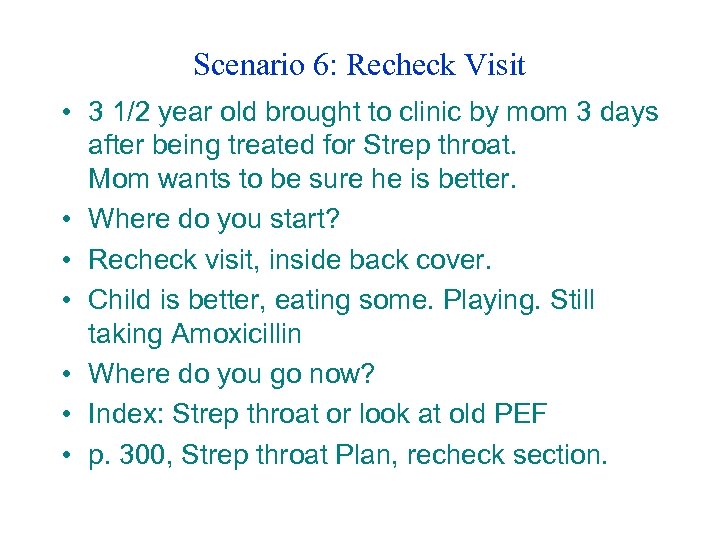 Scenario 6: Recheck Visit

• 3 1/2 year old brought to clinic by mom 3 days after being treated for Strep throat. Mom wants to be sure he is better.
• Where do you start?
• Recheck visit, inside back cover.
• Child is better, eating some. Playing. Still taking Amoxicillin
• Where do you go now?
• Index: Strep throat or look at old PEF
• p. 300, Strep throat Plan, recheck section.